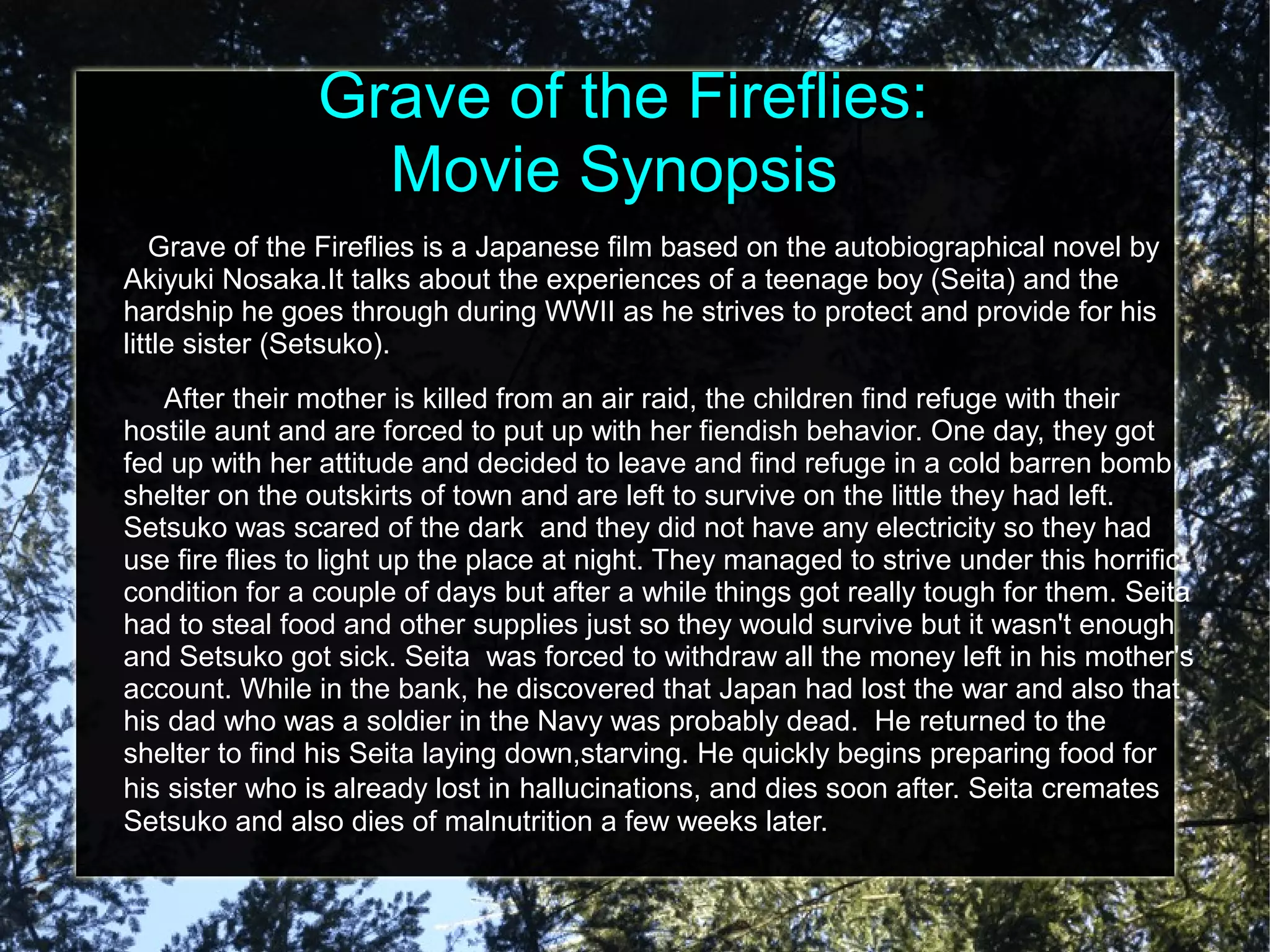 Grave of the Fireflies:
Movie Synopsis

Grave of the Fireflies is a Japanese film based on the autobiographical novel by Akiyuki Nosaka.It talks about the experiences of a teenage boy (Seita) and the hardship he goes through during WWII as he strives to protect and provide for his little sister (Setsuko).

After their mother is killed from an air raid, the children find refuge with their hostile aunt and are forced to put up with her fiendish behavior. One day, they got fed up with her attitude and decided to leave and find refuge in a cold barren bomb shelter on the outskirts of town and are left to survive on the little they had left. Setsuko was scared of the dark and they did not have any electricity so they had use fire flies to light up the place at night. They managed to strive under this horrific condition for a couple of days but after a while things got really tough for them. Seita had to steal food and other supplies just so they would survive but it wasn't enough and Setsuko got sick. Seita was forced to withdraw all the money left in his mother's account. While in the bank, he discovered that Japan had lost the war and also that his dad who was a soldier in the Navy was probably dead. He returned to the shelter to find his Seita laying down,starving. He quickly begins preparing food for his sister who is already lost in hallucinations, and dies soon after. Seita cremates Setsuko and also dies of malnutrition a few weeks later.